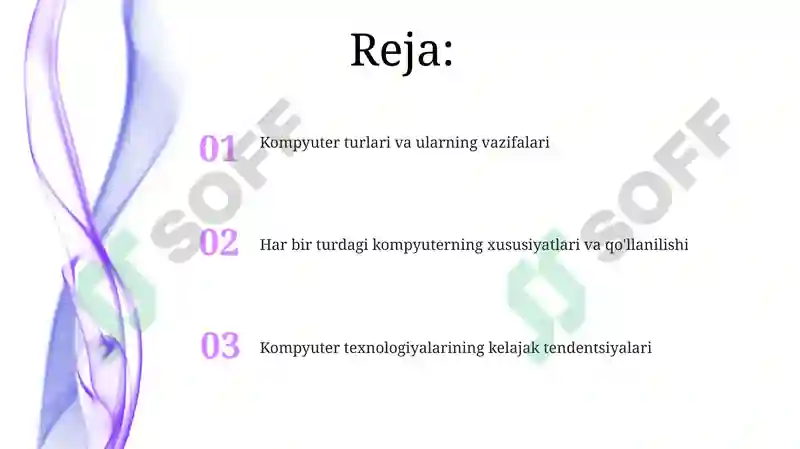 Reja:

01 Kompyuter turlari va ularning vazifalari

02 Har bir turdagi kompyuterning xususiyatlari va qo'llanilishi

03 Kompyuter texnologiyalarining kelajak tendentsiyalari

SOFF

SOFF